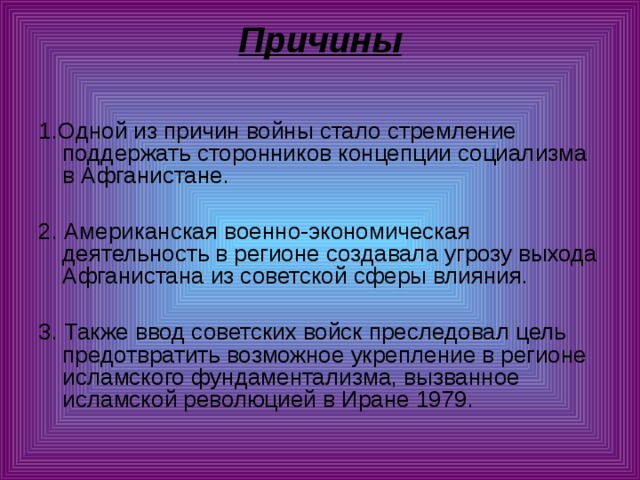 Причины

1.Одной из причин войны стало стремление поддержать сторонников концепции социализма в Афганистане.

2. Американская военно-экономическая деятельность в регионе создавала угрозу выхода Афганистана из советской сферы влияния.

3. Также ввод советских войск преследовал цель предотвратить возможное укрепление в регионе исламского фундаментализма, вызванное исламской революцией в Иране 1979.